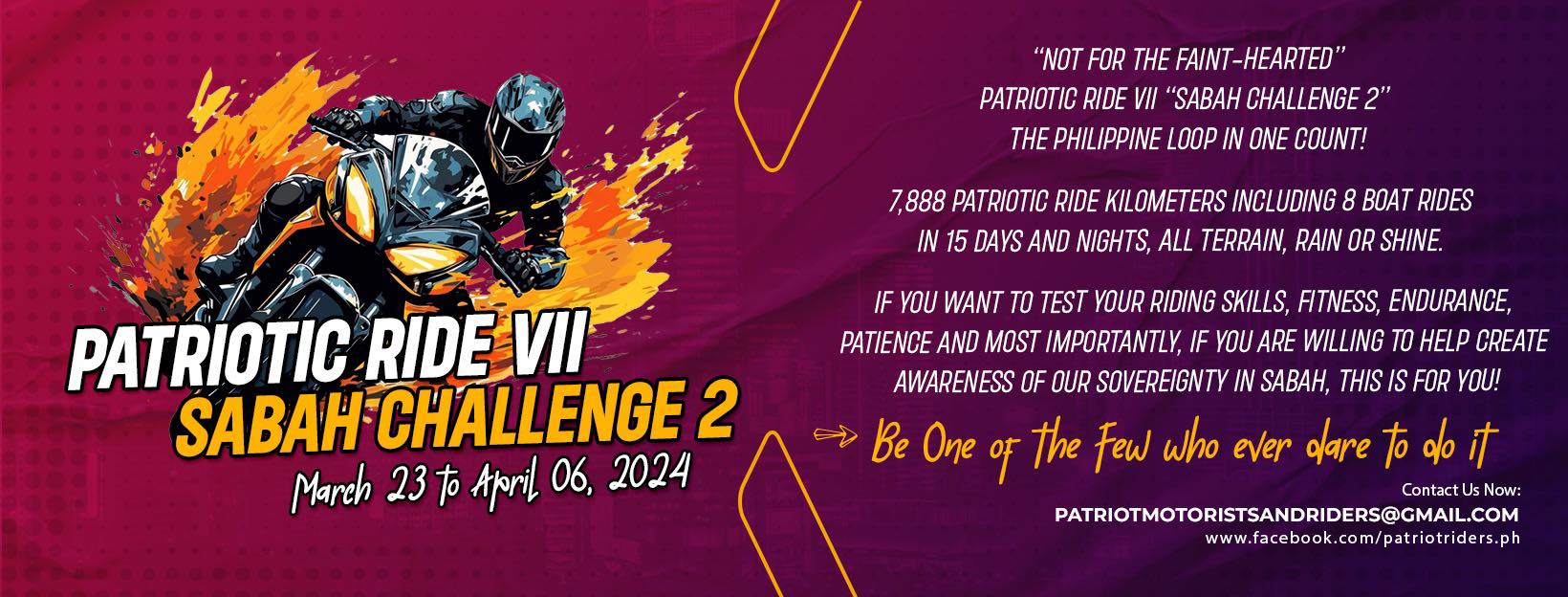 PATRIOTIC RIDE VII
SABAH CHALLENGE 2
March 23 to April 06, 2024

"NOT FOR THE FAINT-HEARTED"
PATRIOTIC RIDE VII "SABAH CHALLENGE 2"
THE PHILIPPINE LOOP IN ONE COUNT!

7,888 PATRIOTIC RIDE KILOMETERS INCLUDING 8 BOAT RIDES IN 15 DAYS AND NIGHTS, ALL TERRAIN, RAIN OR SHINE.

IF YOU WANT TO TEST YOUR RIDING SKILLS, FITNESS, ENDURANCE, PATIENCE AND MOST IMPORTANTLY, IF YOU ARE WILLING TO HELP CREATE AWARENESS OF OUR SOVEREIGNTY IN SABAH, THIS IS FOR YOU!

Be One of the Few who ever dare to do it

Contact Us Now:
PATRIOTMOTORISTSANDRIDERS@GMAIL.COM
www.facebook.com/patriotriders.ph